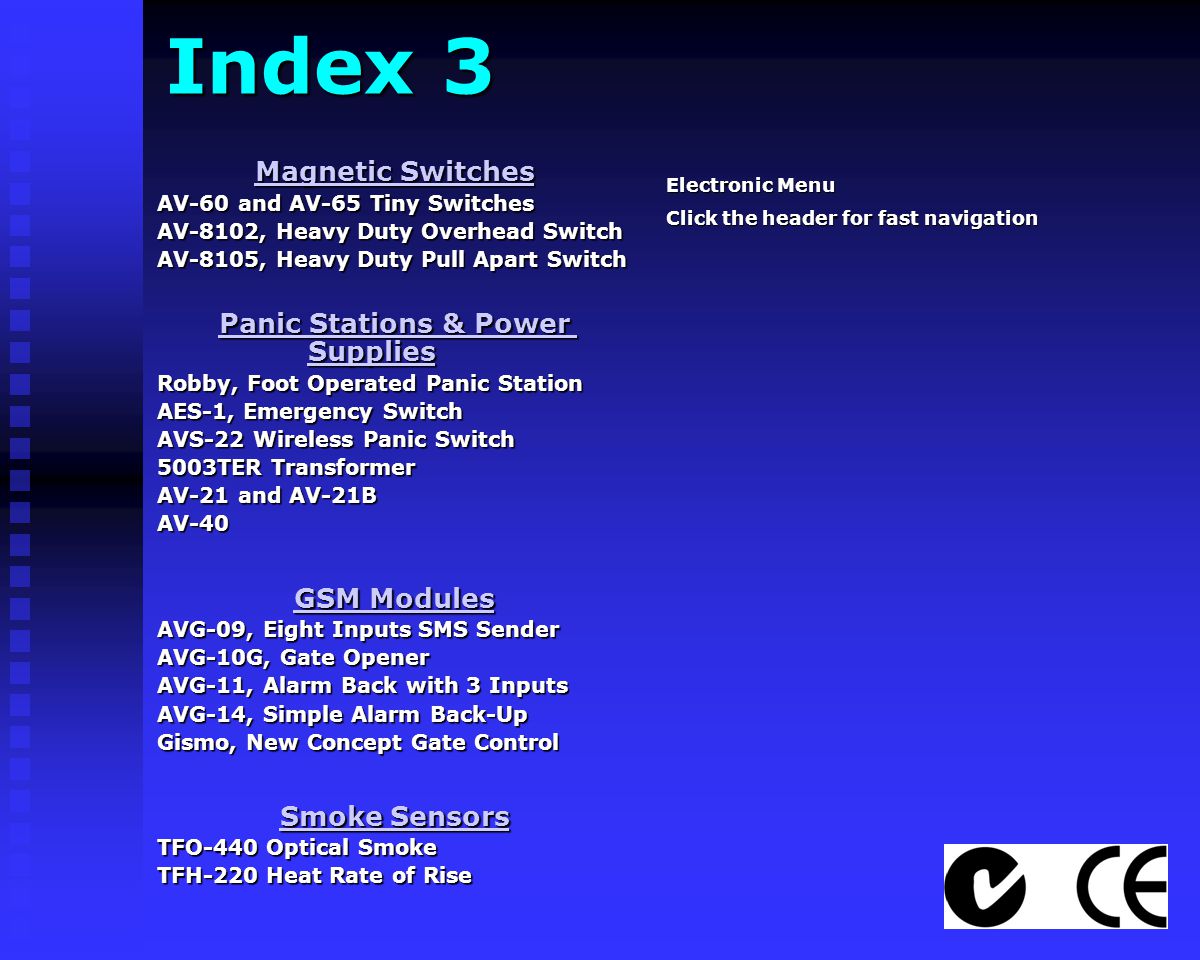 Index 3

Magnetic Switches
AV-60 and AV-65 Tiny Switches
AV-8102, Heavy Duty Overhead Switch
AV-8105, Heavy Duty Pull Apart Switch

Panic Stations & Power Supplies
Robby, Foot Operated Panic Station
AES-1, Emergency Switch
AVS-22 Wireless Panic Switch
5003TER Transformer
AV-21 and AV-21B
AV-40

GSM Modules
AVG-09, Eight Inputs SMS Sender
AVG-10G, Gate Opener
AVG-11, Alarm Back with 3 Inputs
AVG-14, Simple Alarm Back-Up
Gismo, New Concept Gate Control

Smoke Sensors
TFO-440 Optical Smoke
TFH-220 Heat Rate of Rise

Electronic Menu

Click the header for fast navigation

CE